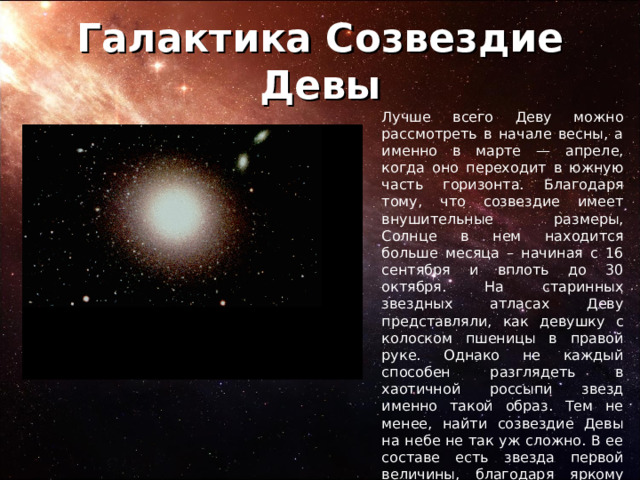 Галактика Созвездие Девы

Лучше всего Деву можно рассмотреть в начале весны, а именно в марте — апреле, когда оно переходит в южную часть горизонта. Благодаря тому, что созвездие имеет внушительные размеры, Солнце в нем находится больше месяца – начиная с 16 сентября и вплоть до 30 октября. На старинных звездных атласах Деву представляли, как девушку с колоском пшеницы в правой руке. Однако не каждый способен разглядеть в хаотичной россыпи звезд именно такой образ. Тем не менее, найти созвездие Девы на небе не так уж сложно. В ее составе есть звезда первой величины, благодаря яркому